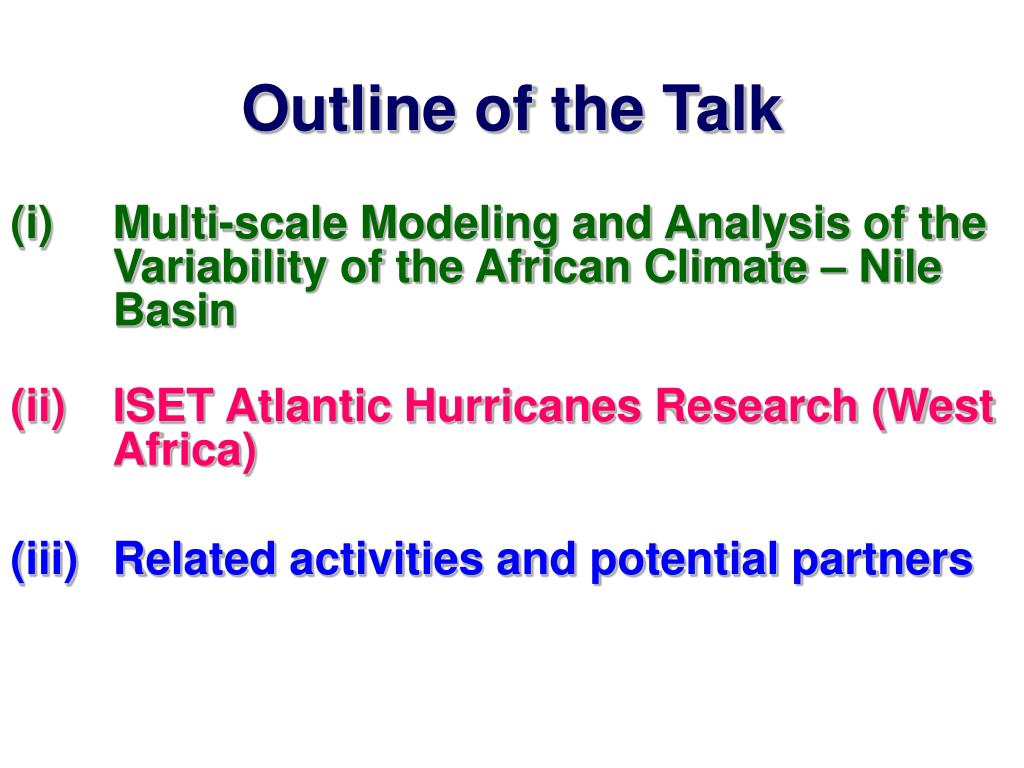 Outline of the Talk

(i) Multi-scale Modeling and Analysis of the Variability of the African Climate – Nile Basin

(ii) ISET Atlantic Hurricanes Research (West Africa)

(iii) Related activities and potential partners